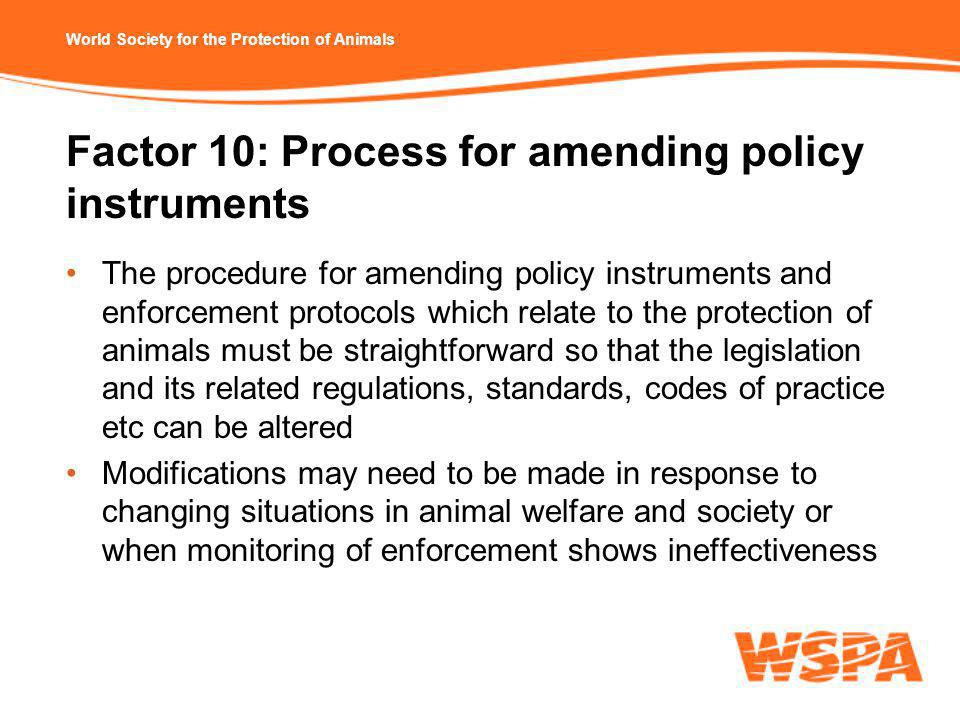 World Society for the Protection of Animals

Factor 10: Process for amending policy instruments

• The procedure for amending policy instruments and enforcement protocols which relate to the protection of animals must be straightforward so that the legislation and its related regulations, standards, codes of practice etc can be altered

• Modifications may need to be made in response to changing situations in animal welfare and society or when monitoring of enforcement shows ineffectiveness

WSPA